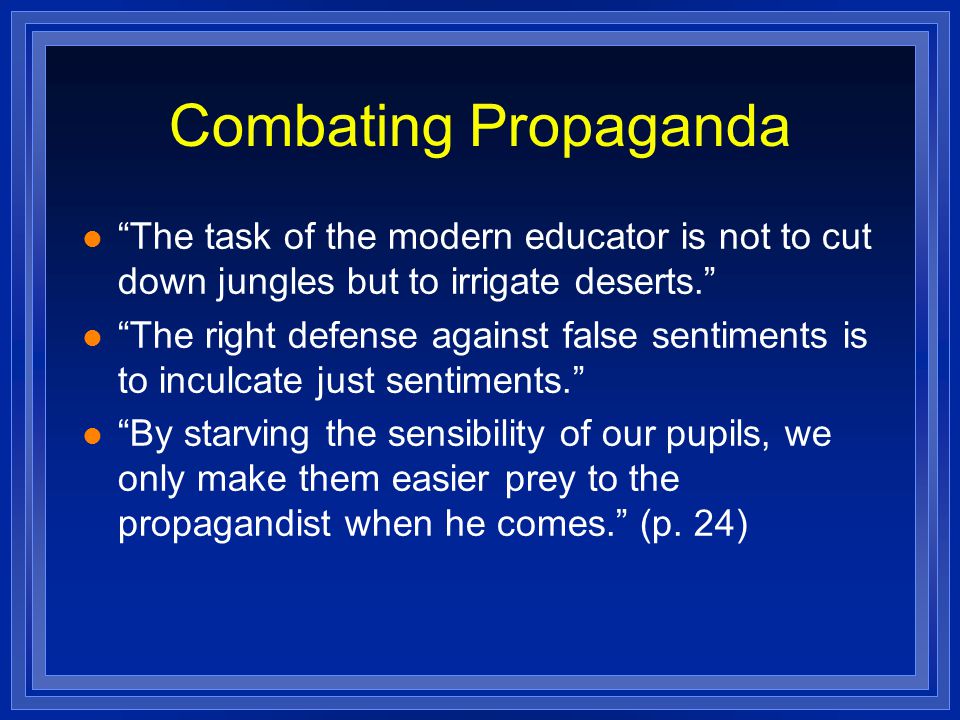 Combating Propaganda

- “The task of the modern educator is not to cut down jungles but to irrigate deserts.”
- “The right defense against false sentiments is to inculcate just sentiments.”
- “By starving the sensibility of our pupils, we only make them easier prey to the propagandist when he comes.” (p. 24)